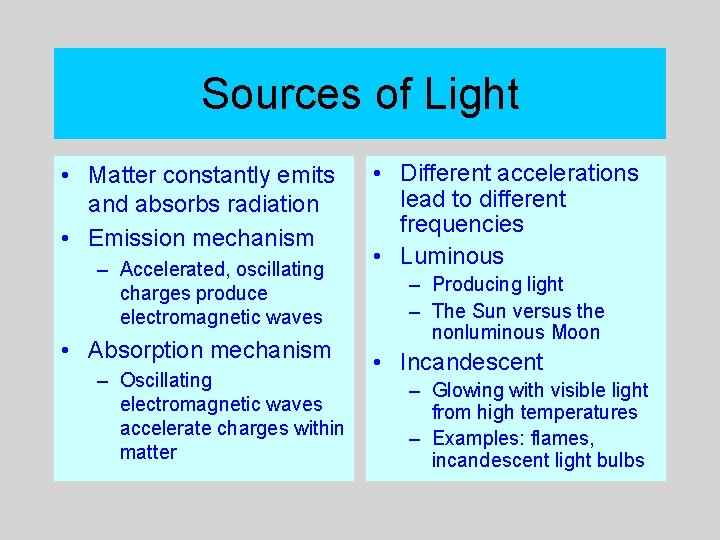 Sources of Light

• Matter constantly emits and absorbs radiation
• Emission mechanism
– Accelerated, oscillating charges produce electromagnetic waves
• Absorption mechanism
– Oscillating electromagnetic waves accelerate charges within matter

• Different accelerations lead to different frequencies
• Luminous
– Producing light
– The Sun versus the nonluminous Moon
• Incandescent
– Glowing with visible light from high temperatures
– Examples: flames, incandescent light bulbs